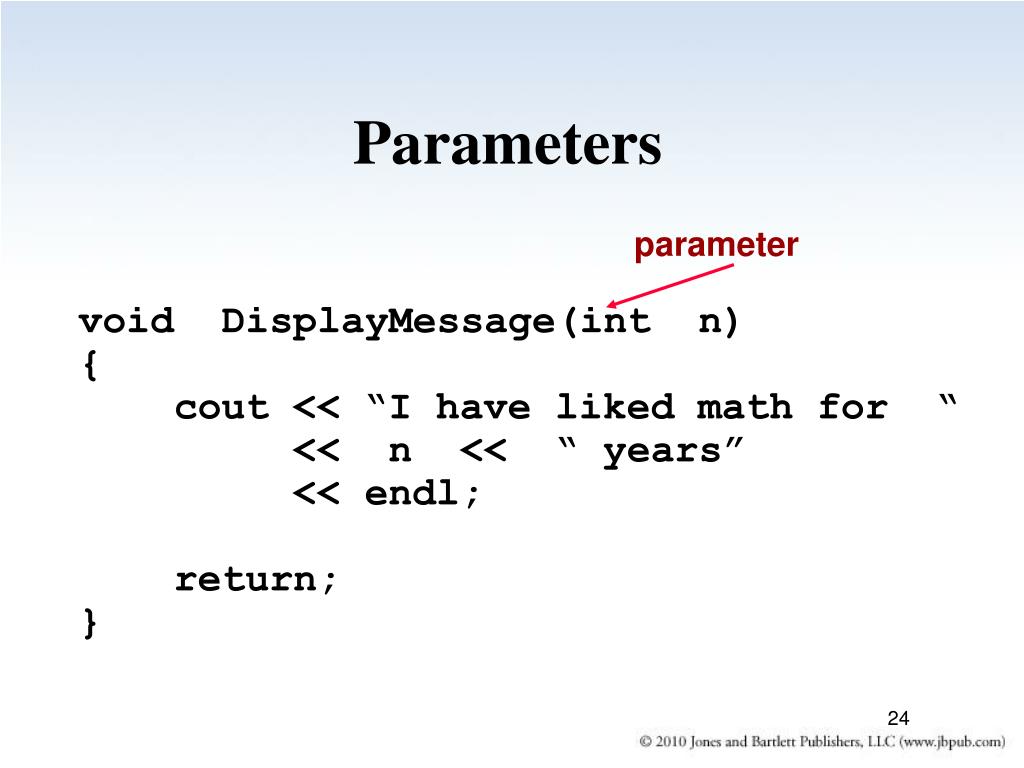 Parameters

parameter

void DisplayMessage(int n)
{
    cout << “I have liked math for “
         << n << “ years”
         << endl;

    return;
}

24

© 2010 Jones and Bartlett Publishers, LLC (www.jbpub.com)